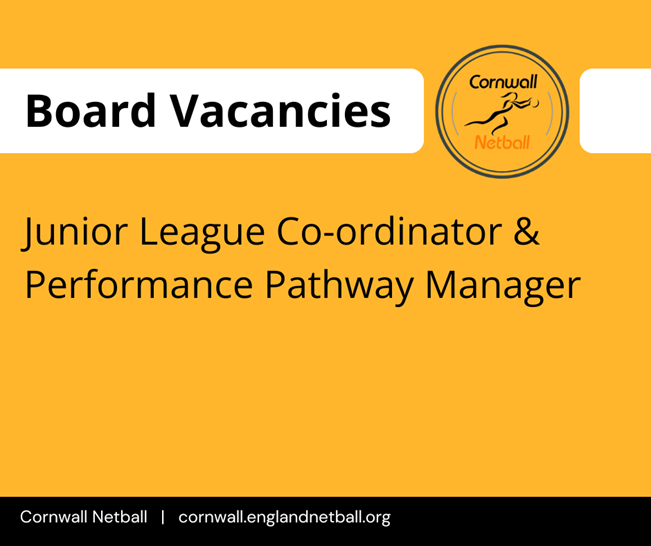 Board Vacancies

Cornwall
Netball

Junior League Co-ordinator & Performance Pathway Manager

Cornwall Netball | cornwall.englandnetball.org